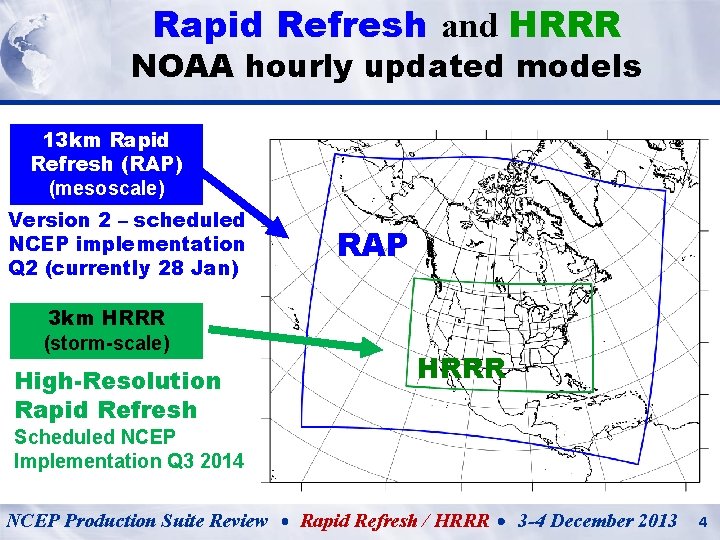 Rapid Refresh and HRRR
NOAA hourly updated models

13km Rapid Refresh (RAP) (mesoscale)

Version 2 – scheduled NCEP implementation Q2 (currently 28 Jan)

3km HRRR (storm-scale)

High-Resolution Rapid Refresh
Scheduled NCEP Implementation Q3 2014

RAP

HRRR

NCEP Production Suite Review • Rapid Refresh / HRRR • 3-4 December 2013 4